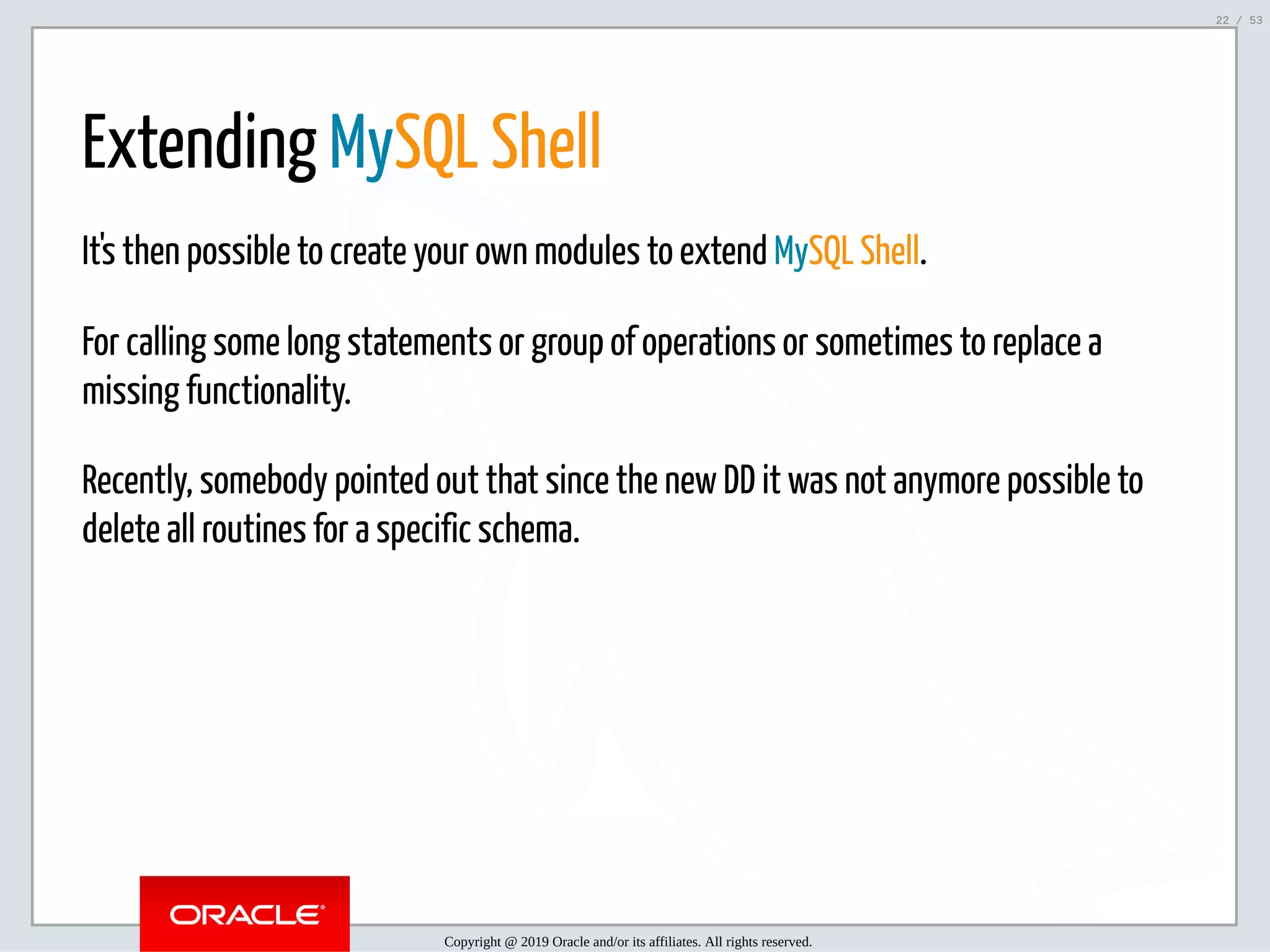 22 / 53

Extending MySQL Shell

It's then possible to create your own modules to extend MySQL Shell.

For calling some long statements or group of operations or sometimes to replace a missing functionality.

Recently, somebody pointed out that since the new DD it was not anymore possible to delete all routines for a specific schema.

ORACLE®

Copyright @ 2019 Oracle and/or its affiliates. All rights reserved.